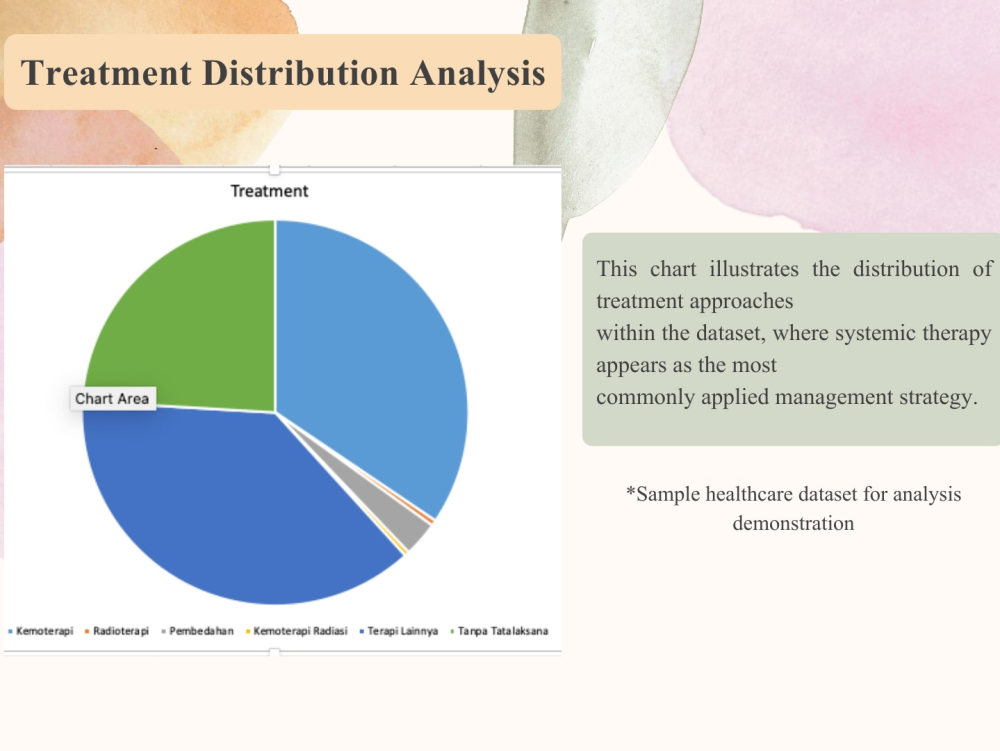 Treatment Distribution Analysis

Treatment

Chart Area

• Kemoterapi • Radioterapi • Pembedahan • Kemoterapi Radiasi • Terapi Lainnya • Tanpa Tatalaksana

This chart illustrates the distribution of treatment approaches within the dataset, where systemic therapy appears as the most commonly applied management strategy.

*Sample healthcare dataset for analysis demonstration